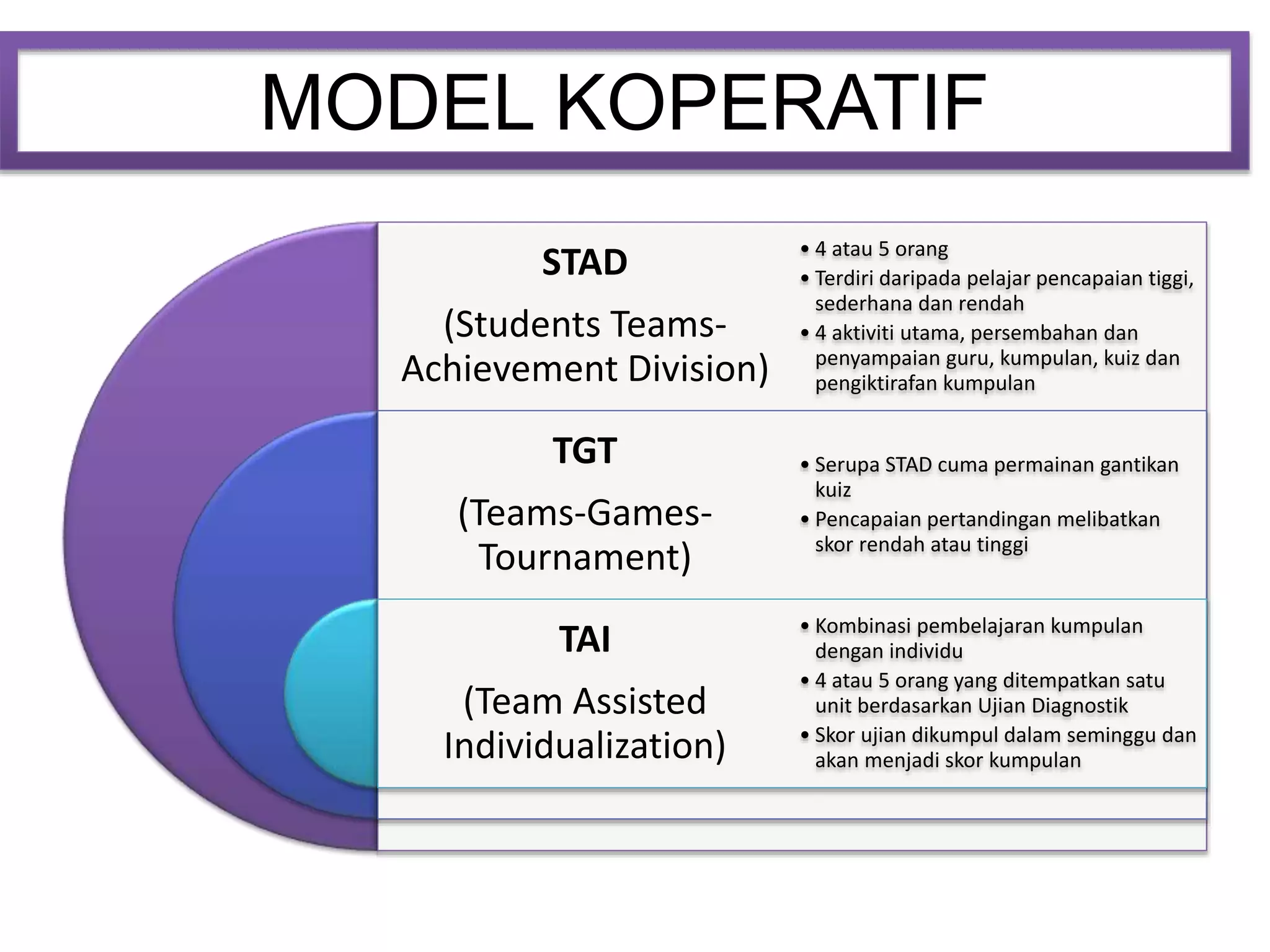 MODEL KOPERATIF

STAD

(Students Teams-Achievement Division)

• 4 atau 5 orang
• Terdiri daripada pelajar pencapaian tiggi, sederhana dan rendah
• 4 aktiviti utama, persembahan dan penyampaian guru, kumpulan, kuiz dan pengiktirafan kumpulan

TGT

(Teams-Games-Tournament)

• Serupa STAD cuma permainan gantikan kuiz
• Pencapaian pertandingan melibatkan skor rendah atau tinggi

TAI

(Team Assisted Individualization)

• Kombinasi pembelajaran kumpulan dengan individu
• 4 atau 5 orang yang ditempatkan satu unit berdasarkan Ujian Diagnostik
• Skor ujian dikumpul dalam seminggu dan akan menjadi skor kumpulan